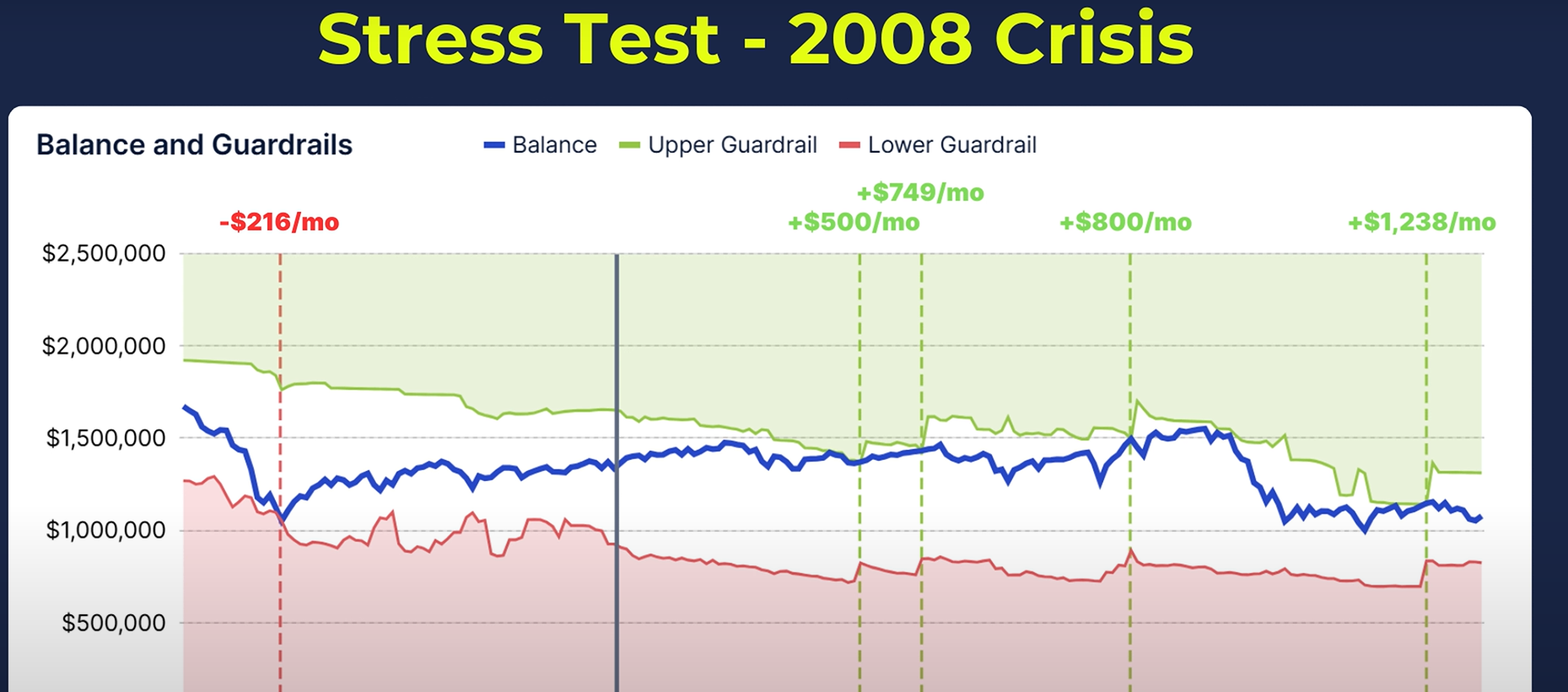 Stress Test - 2008 Crisis

Balance and Guardrails

Balance Upper Guardrail Lower Guardrail

-$216/mo

+$749/mo

+$500/mo

+$800/mo

+$1,238/mo

$2,500,000

$2,000,000

$1,500,000

$1,000,000

$500,000